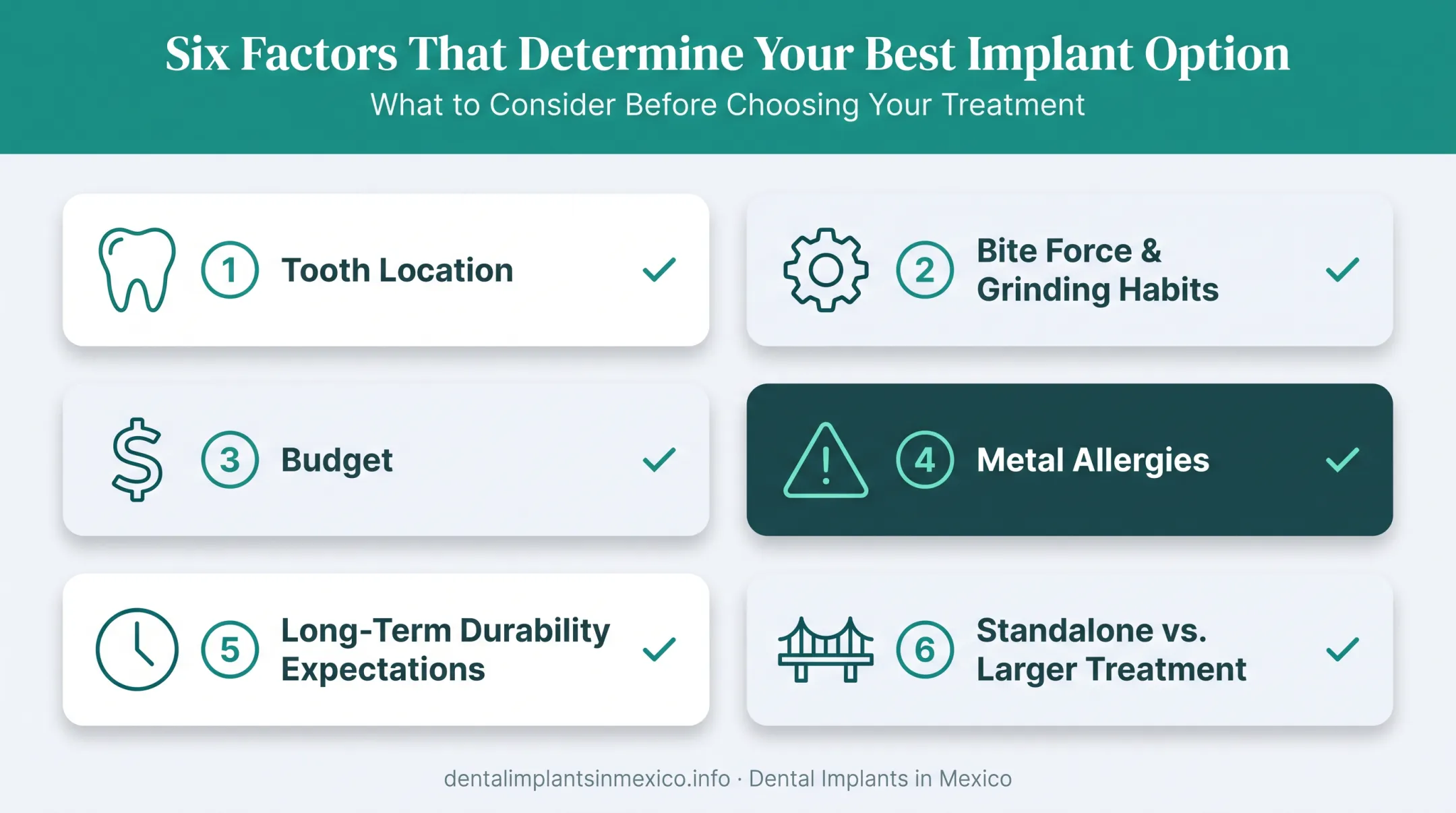 Six Factors That Determine Your Best Implant Option

What to Consider Before Choosing Your Treatment

1 Tooth Location

2 Bite Force & Grinding Habits

3 Budget

4 Metal Allergies

5 Long-Term Durability Expectations

6 Standalone vs. Larger Treatment

dentalimplantsinmexico.info · Dental Implants in Mexico